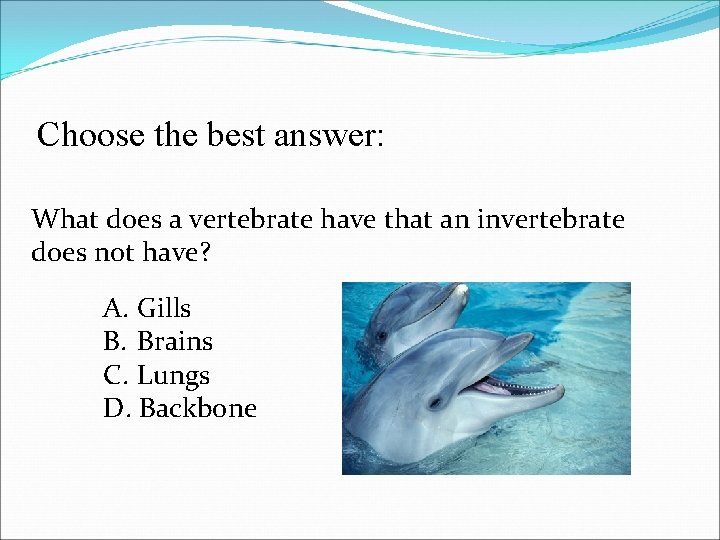 Choose the best answer:

What does a vertebrate have that an invertebrate does not have?

A. Gills
B. Brains
C. Lungs
D. Backbone